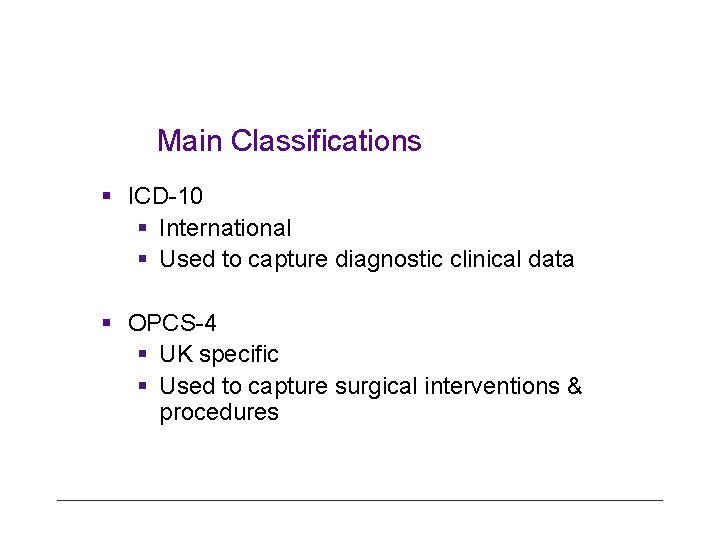 Main Classifications

- ICD-10
  - International
  - Used to capture diagnostic clinical data

- OPCS-4
  - UK specific
  - Used to capture surgical interventions & procedures